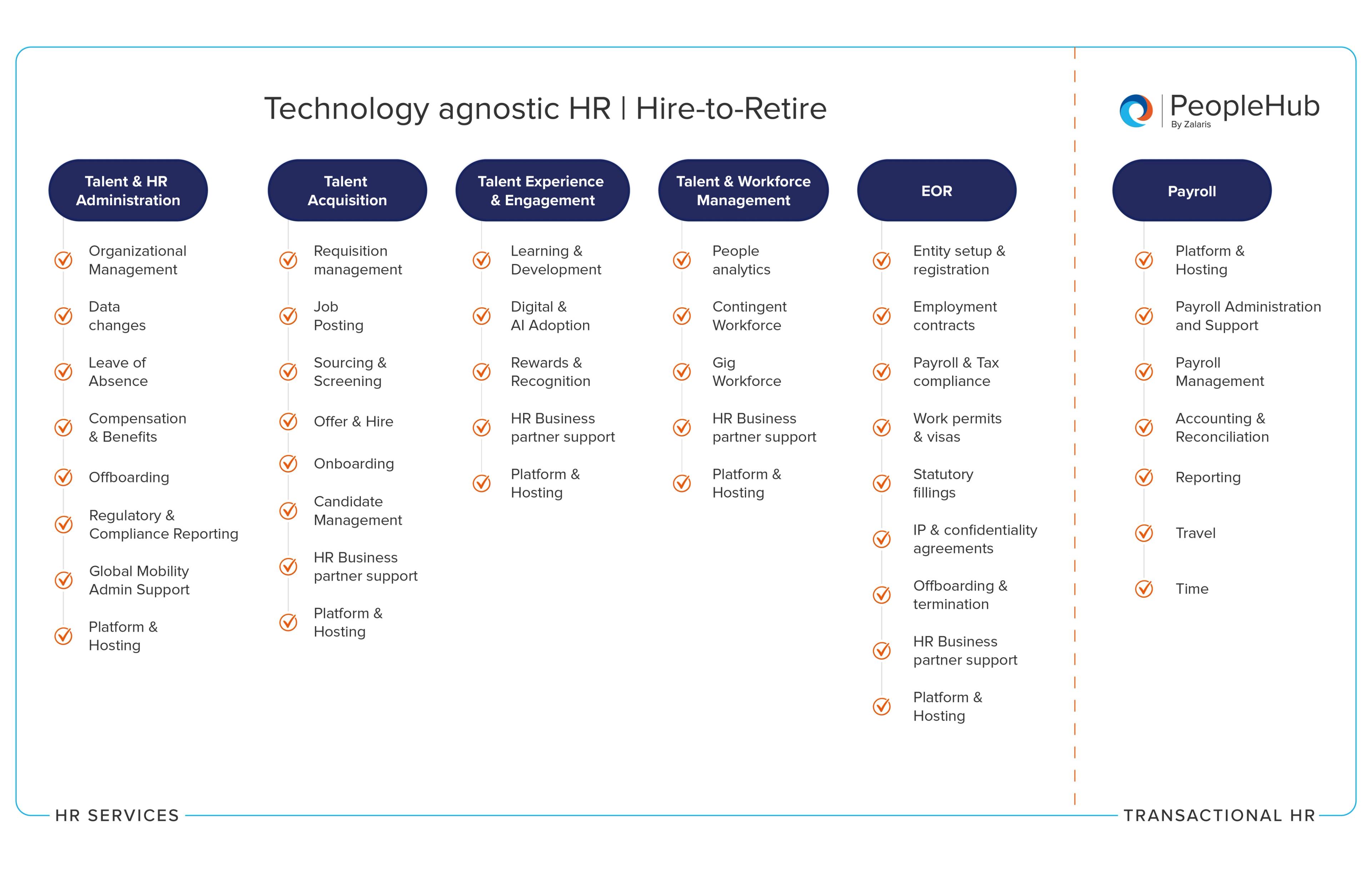 Technology agnostic HR | Hire-to-Retire

PeopleHub
By Zalaris

Talent & HR Administration

Organizational Management
Data changes
Leave of Absence
Compensation & Benefits
Offboarding
Regulatory & Compliance Reporting
Global Mobility Admin Support
Platform & Hosting

Talent Acquisition

Requisition management
Job Posting
Sourcing & Screening
Offer & Hire
Onboarding
Candidate Management
HR Business partner support
Platform & Hosting

Talent Experience & Engagement

Learning & Development
Digital & AI Adoption
Rewards & Recognition
HR Business partner support
Platform & Hosting

Talent & Workforce Management

People analytics
Contingent Workforce
Gig Workforce
HR Business partner support
Platform & Hosting

EOR

Entity setup & registration
Employment contracts
Payroll & Tax compliance
Work permits & visas
Statutory fillings
IP & confidentiality agreements
Offboarding & termination
HR Business partner support
Platform & Hosting

Payroll

Platform & Hosting
Payroll Administration and Support
Payroll Management
Accounting & Reconciliation
Reporting
Travel
Time

HR SERVICES

TRANSACTIONAL HR